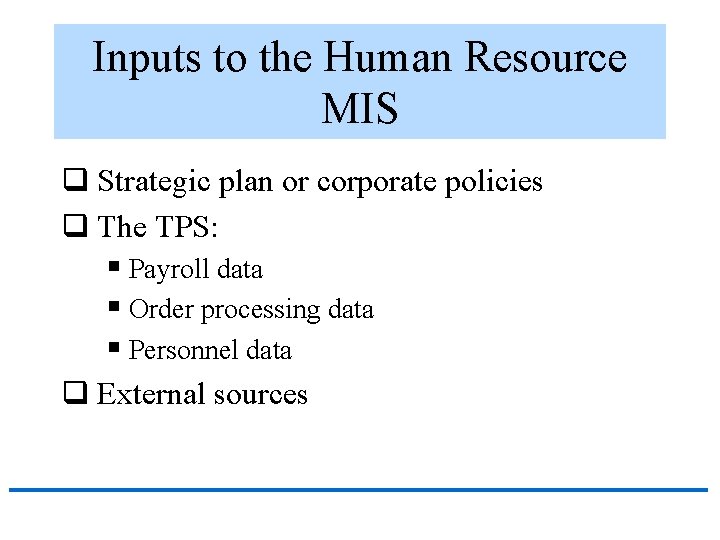 Inputs to the Human Resource MIS

❑ Strategic plan or corporate policies

❑ The TPS:

▪ Payroll data

▪ Order processing data

▪ Personnel data

❑ External sources